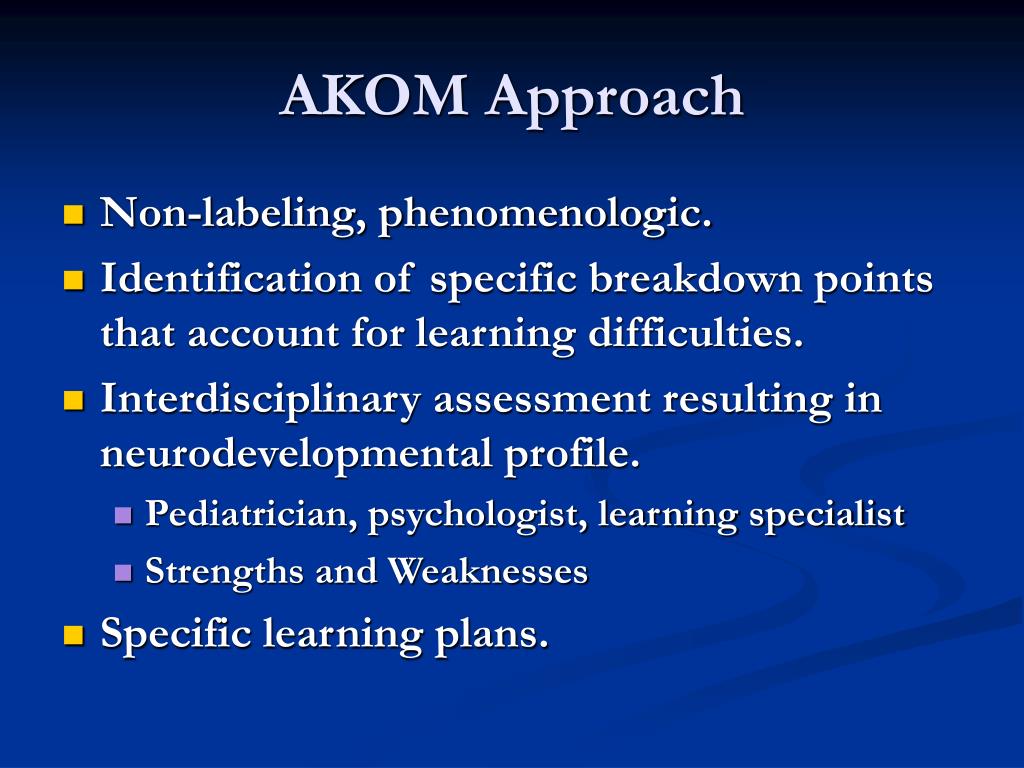 AKOM Approach

Non-labeling, phenomenologic.

Identification of specific breakdown points that account for learning difficulties.

Interdisciplinary assessment resulting in neurodevelopmental profile.

Pediatrician, psychologist, learning specialist

Strengths and Weaknesses

Specific learning plans.